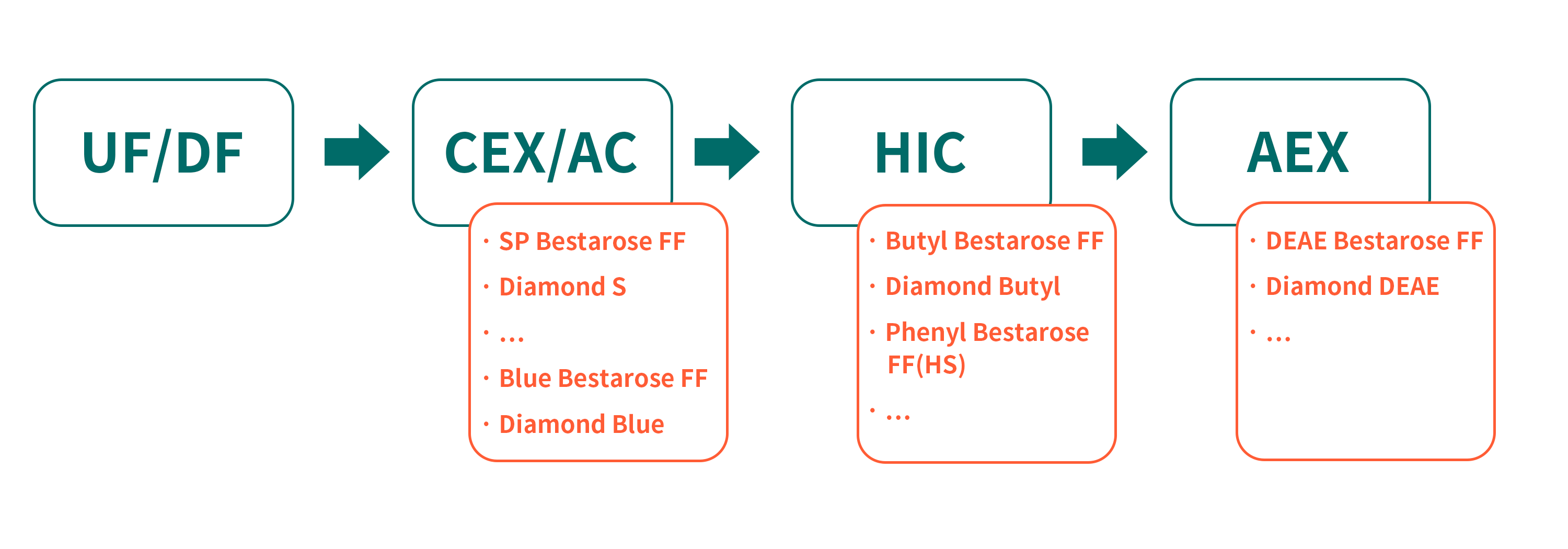 UF/DF

CEX/AC

· SP Bestarose FF
· Diamond S
· ...
· Blue Bestarose FF
· Diamond Blue

HIC

· Butyl Bestarose FF
· Diamond Butyl
· Phenyl Bestarose FF(HS)
· ...

AEX

· DEAE Bestarose FF
· Diamond DEAE
· ...